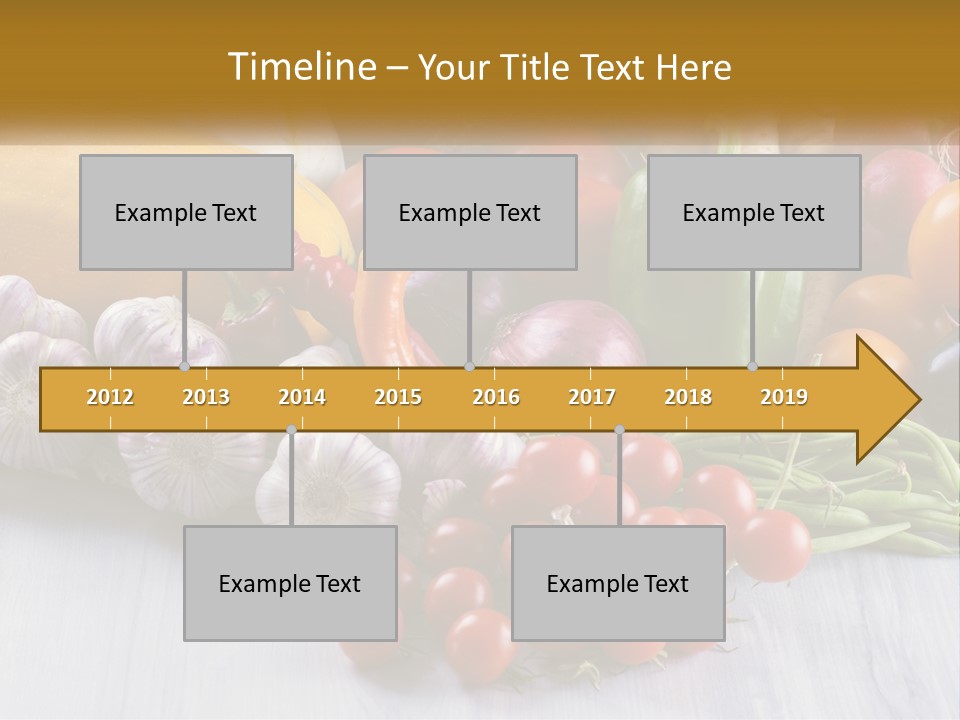 Timeline – Your Title Text Here

Example Text

Example Text

Example Text

2012 2013 2014 2015 2016 2017 2018 2019

Example Text

Example Text